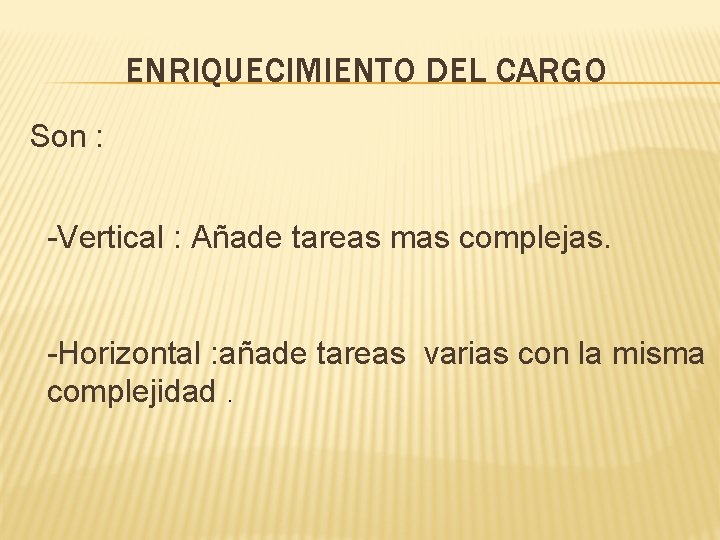 ENRIQUECIMIENTO DEL CARGO

Son :

-Vertical : Añade tareas mas complejas.

-Horizontal :añade tareas varias con la misma complejidad .